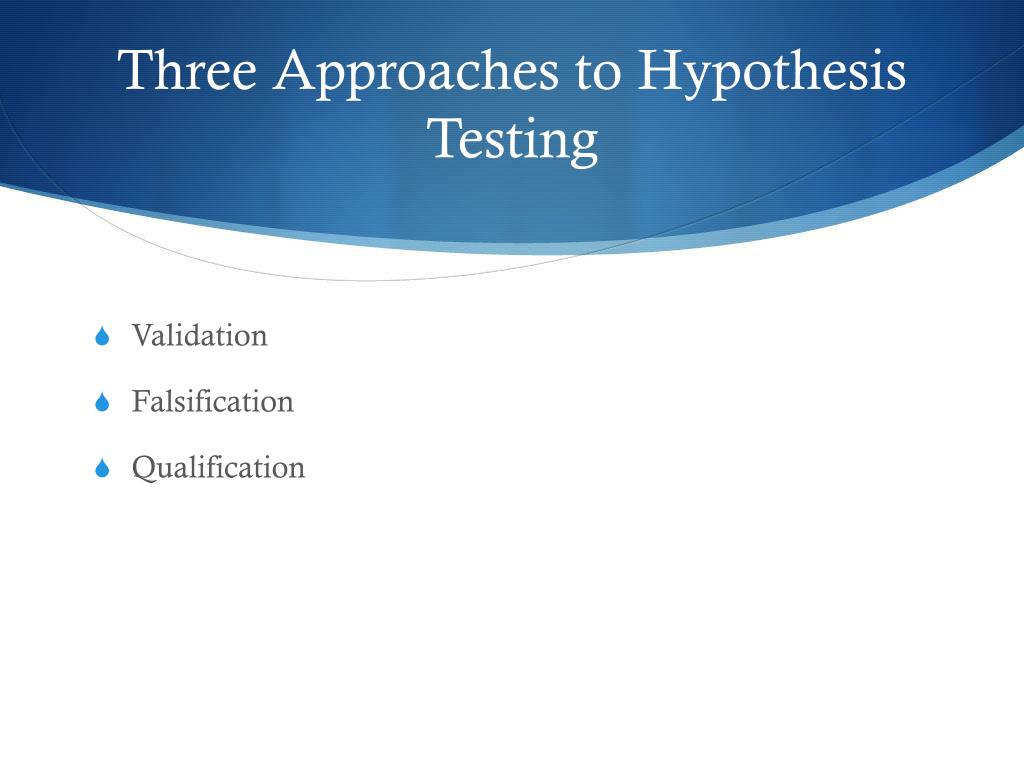 Three Approaches to Hypothesis Testing

Validation

Falsification

Qualification